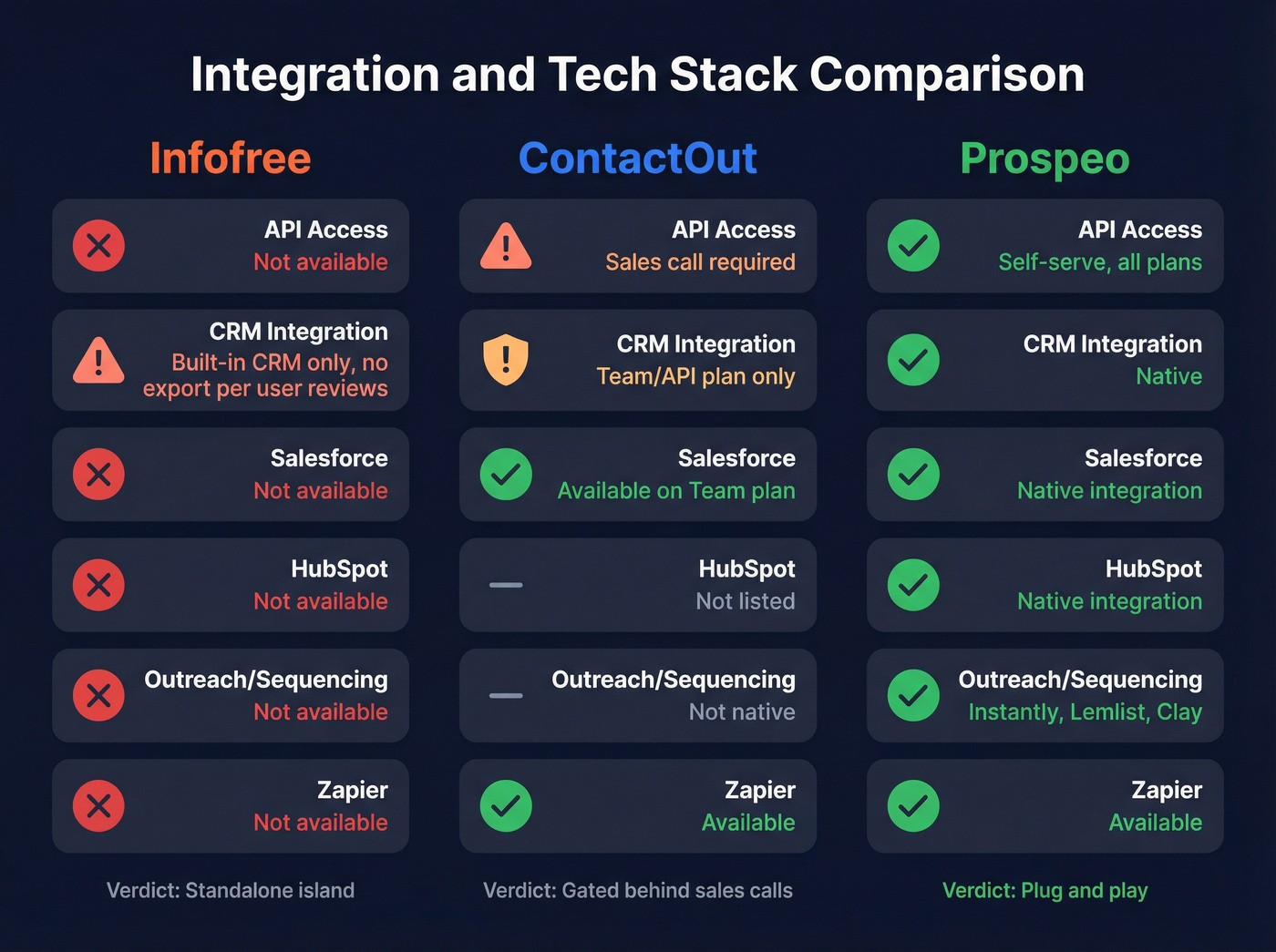 Integration and Tech Stack Comparison

Infofree

API Access
Not available

CRM Integration
Built-in CRM only, no export per user reviews

Salesforce
Not available

HubSpot
Not available

Outreach/Sequencing
Not available

Zapier
Not available

Verdict: Standalone island

ContactOut

API Access
Sales call required

CRM Integration
Team/API plan only

Salesforce
Available on Team plan

HubSpot
Not listed

Outreach/Sequencing
Not native

Zapier
Available

Verdict: Gated behind sales calls

Prospeo

API Access
Self-serve, all plans

CRM Integration
Native

Salesforce
Native integration

HubSpot
Native integration

Outreach/Sequencing
Instantly, Lemlist, Clay

Zapier
Available

Verdict: Plug and play